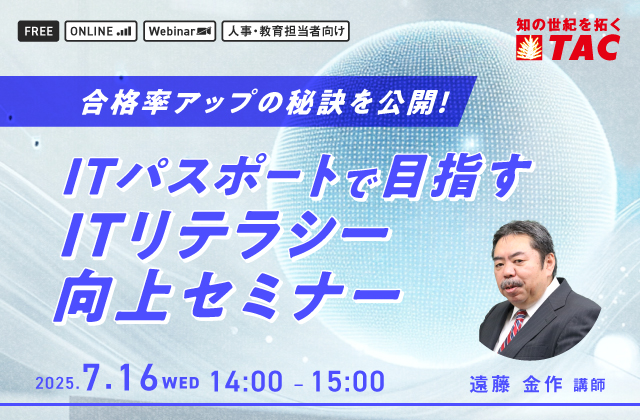 FREE ONLINE Webinar 人事・教育担当者向け

知の世紀を拓く TAC

合格率アップの秘訣を公開!

ITパスポートで目指す
ITリテラシー
向上セミナー

2025.7.16 WED 14:00 - 15:00

遠藤 金作 講師